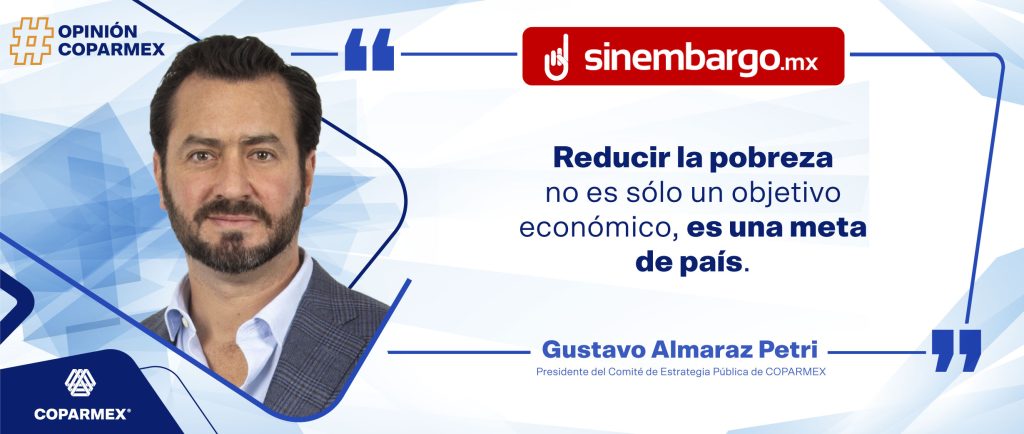 #OPINIÓN COPARMEX

sinembargo.mx

Reducir la pobreza no es sólo un objetivo económico, es una meta de país.

Gustavo Almaraz Petri
Presidente del Comité de Estrategia Pública de COPARMEX

COPARMEX®